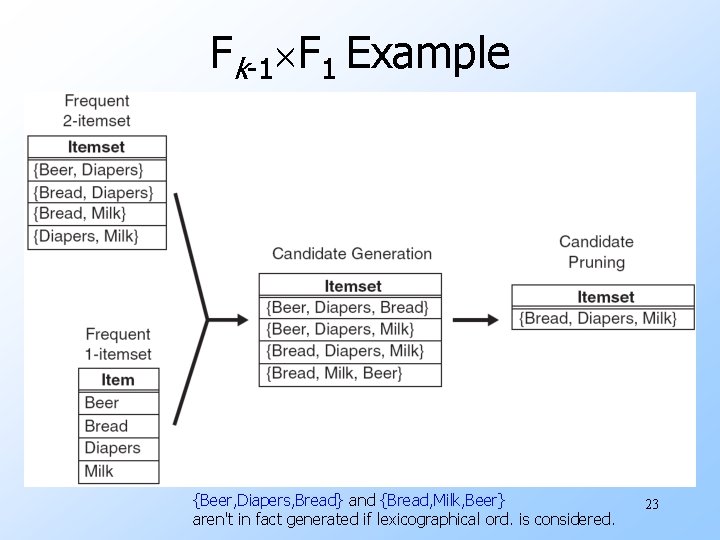 $F_{k-1} \times F_1$ Example

Frequent 2-itemset

| Itemset |
|---|
| {Beer, Diapers} |
| {Bread, Diapers} |
| {Bread, Milk} |
| {Diapers, Milk} |

Frequent 1-itemset

| Item |
|---|
| Beer |
| Bread |
| Diapers |
| Milk |

Candidate Generation

| Itemset |
|---|
| {Beer, Diapers, Bread} |
| {Beer, Diapers, Milk} |
| {Bread, Diapers, Milk} |
| {Bread, Milk, Beer} |

Candidate Pruning

| Itemset |
|---|
| {Bread, Diapers, Milk} |

{Beer,Diapers,Bread} and {Bread,Milk,Beer} aren't in fact generated if lexicographical ord. is considered.

23